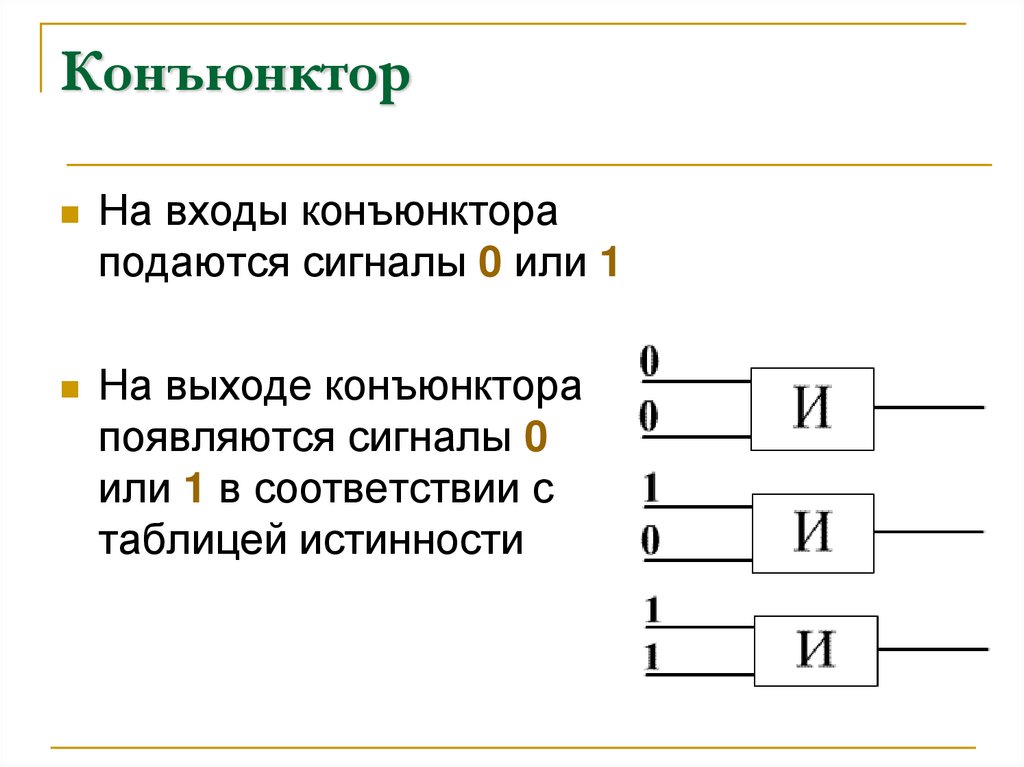 Конъюнктор

На входы конъюнктора подаются сигналы 0 или 1

На выходе конъюнктора появляются сигналы 0 или 1 в соответствии с таблицей истинности

0
0
И

1
0
И

1
1
И